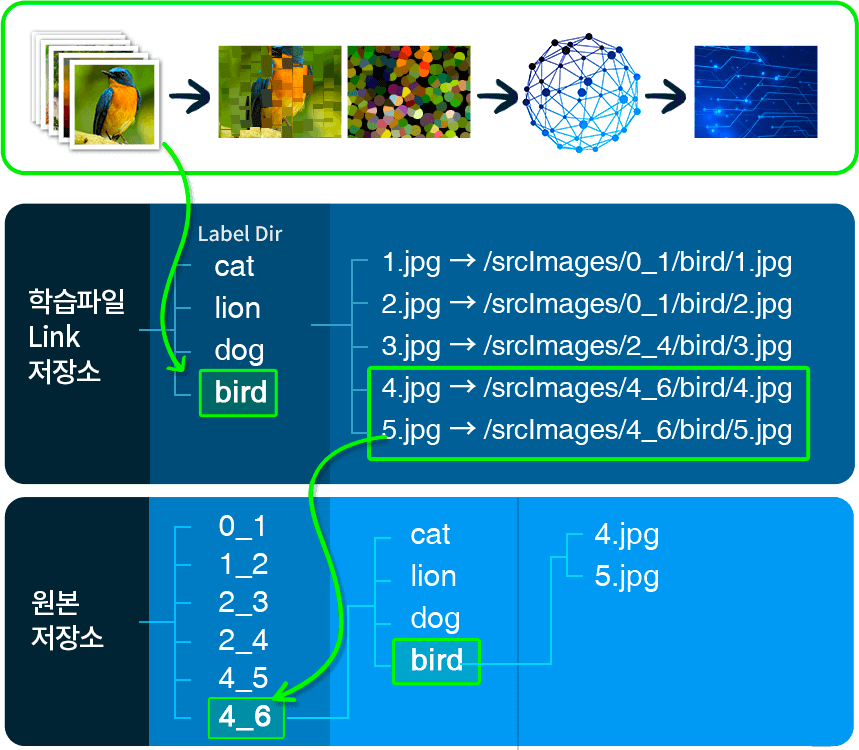 학습파일
Link
저장소

Label Dir
cat
lion
dog
bird

1.jpg → /srcImages/0_1/bird/1.jpg
2.jpg → /srcImages/0_1/bird/2.jpg
3.jpg → /srcImages/2_4/bird/3.jpg
4.jpg → /srcImages/4_6/bird/4.jpg
5.jpg → /srcImages/4_6/bird/5.jpg

원본
저장소

0_1
1_2
2_3
2_4
4_5
4_6

cat
lion
dog
bird

4.jpg
5.jpg